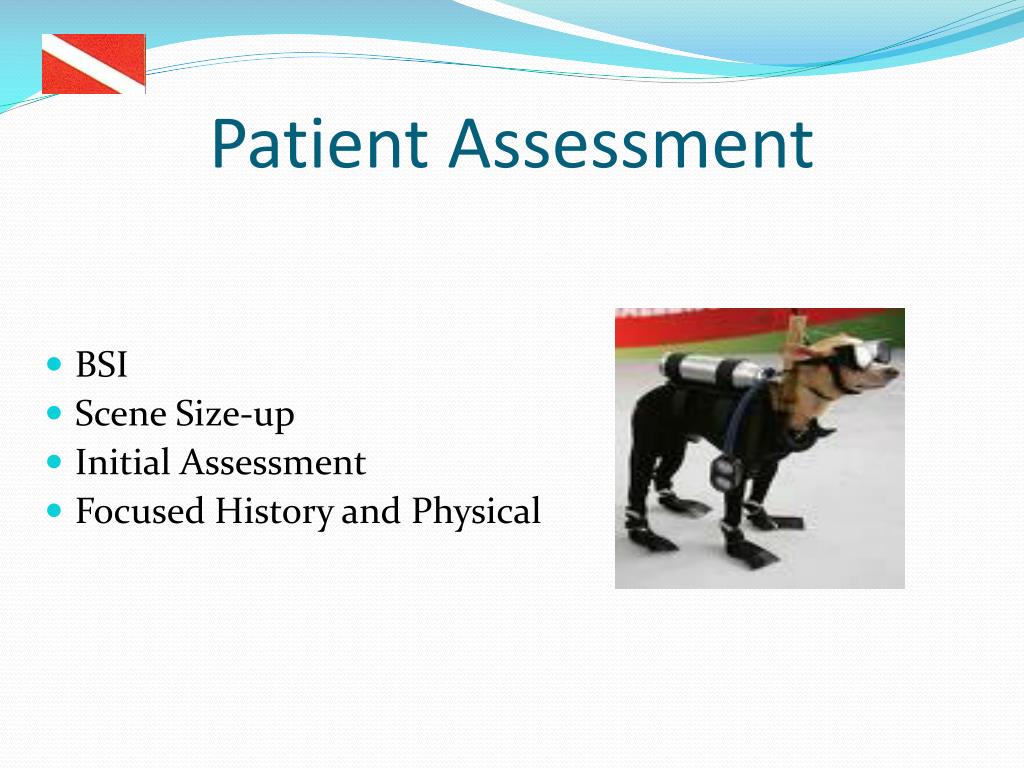 Patient Assessment

- BSI
- Scene Size-up
- Initial Assessment
- Focused History and Physical